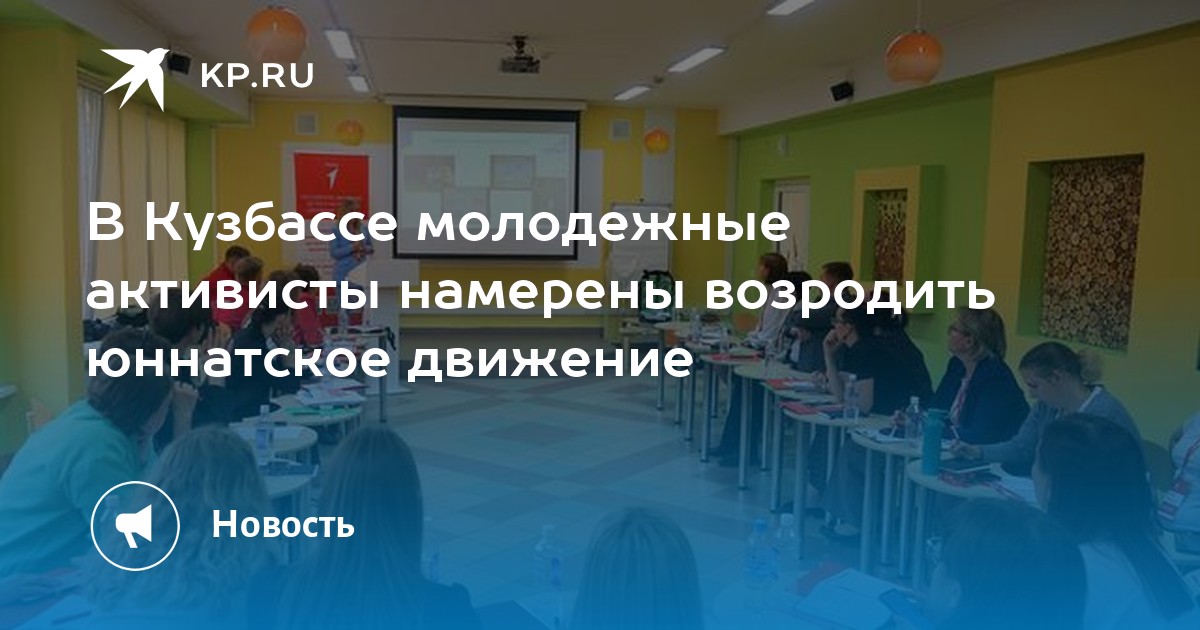 KP.RU

В Кузбассе молодежные активисты намерены возродить юннатское движение

Новость